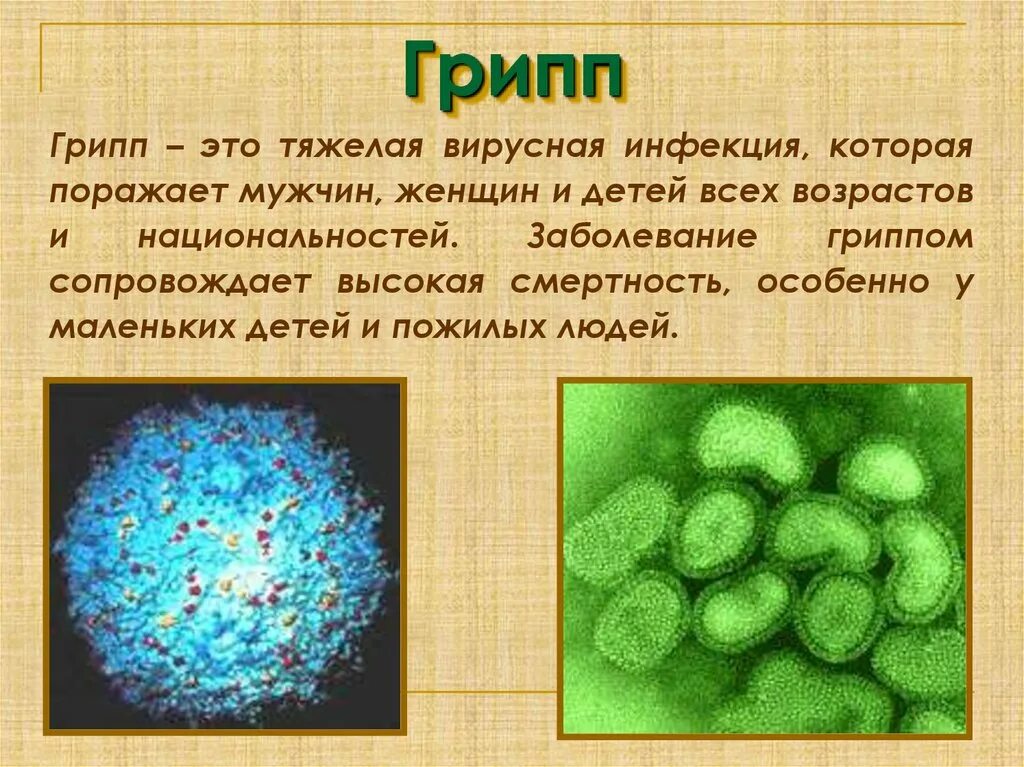 Грипп

Грипп – это тяжелая вирусная инфекция, которая поражает мужчин, женщин и детей всех возрастов и национальностей. Заболевание гриппом сопровождает высокая смертность, особенно у маленьких детей и пожилых людей.